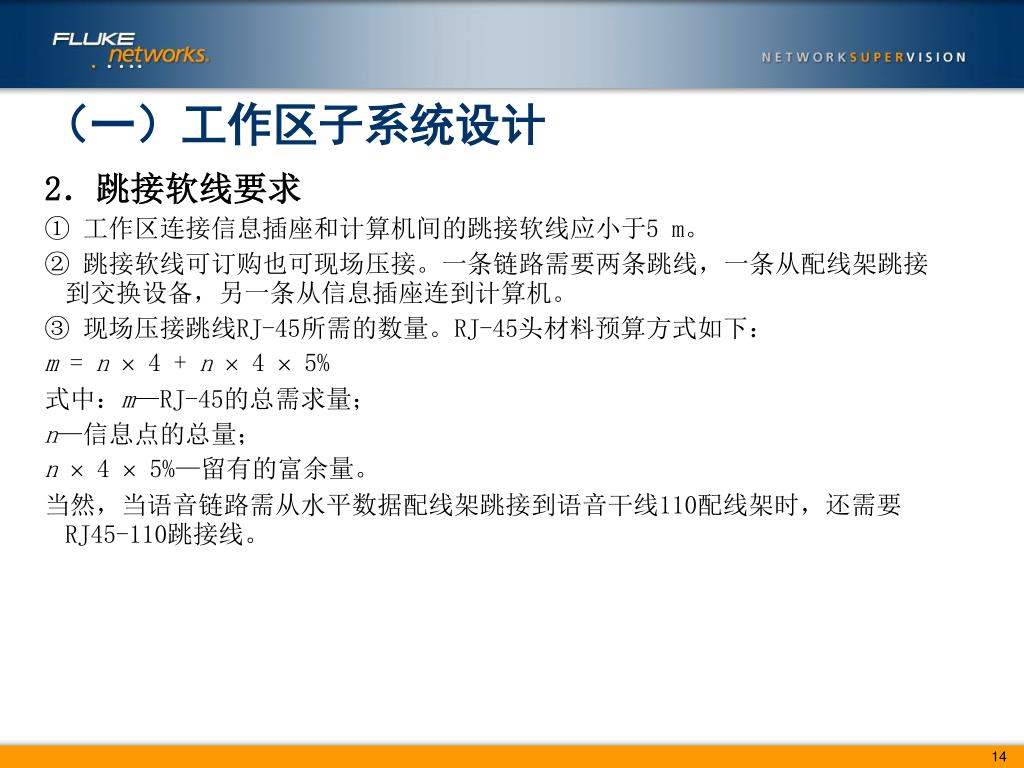 FLUKE networks.

NETWORKSUPERVISION

（一）工作区子系统设计

2．跳接软线要求

① 工作区连接信息插座和计算机间的跳接软线应小于5 m。

② 跳接软线可订购也可现场压接。一条链路需要两条跳线，一条从配线架跳接到交换设备，另一条从信息插座连到计算机。

③ 现场压接跳线RJ-45所需的数量。RJ-45头材料预算方式如下：

$m = n \times 4 + n \times 4 \times 5\%$

式中：$m$—RJ-45的总需求量；

$n$—信息点的总量；

$n \times 4 \times 5\%$—留有的富余量。

当然，当语音链路需从水平数据配线架跳接到语音干线110配线架时，还需要RJ45-110跳接线。

14